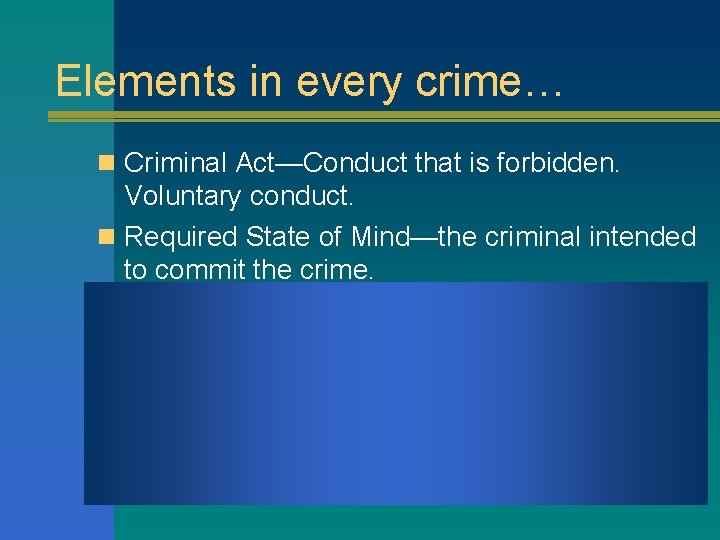 Elements in every crime…

Criminal Act—Conduct that is forbidden. Voluntary conduct.

Required State of Mind—the criminal intended to commit the crime.